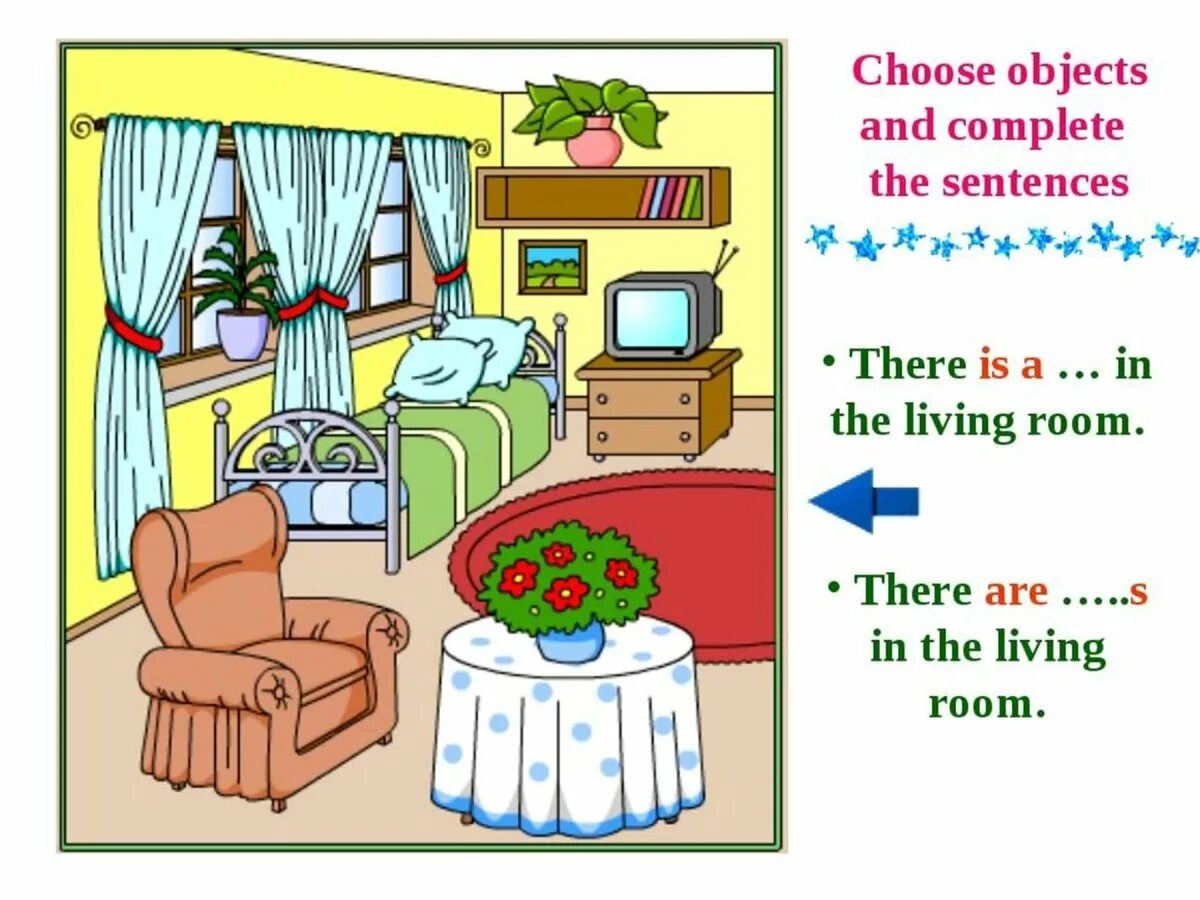 Choose objects and complete the sentences

• There is a … in the living room.

• There are …..s in the living room.